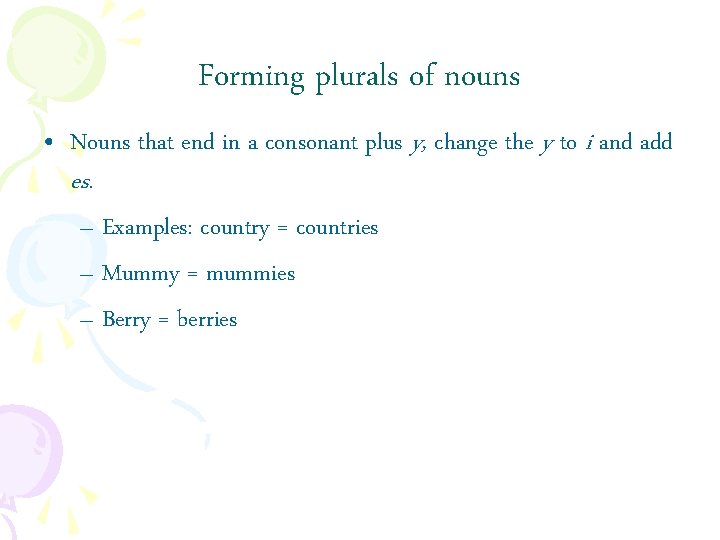 Forming plurals of nouns

• Nouns that end in a consonant plus y, change the y to i and add es.

– Examples: country = countries

– Mummy = mummies

– Berry = berries